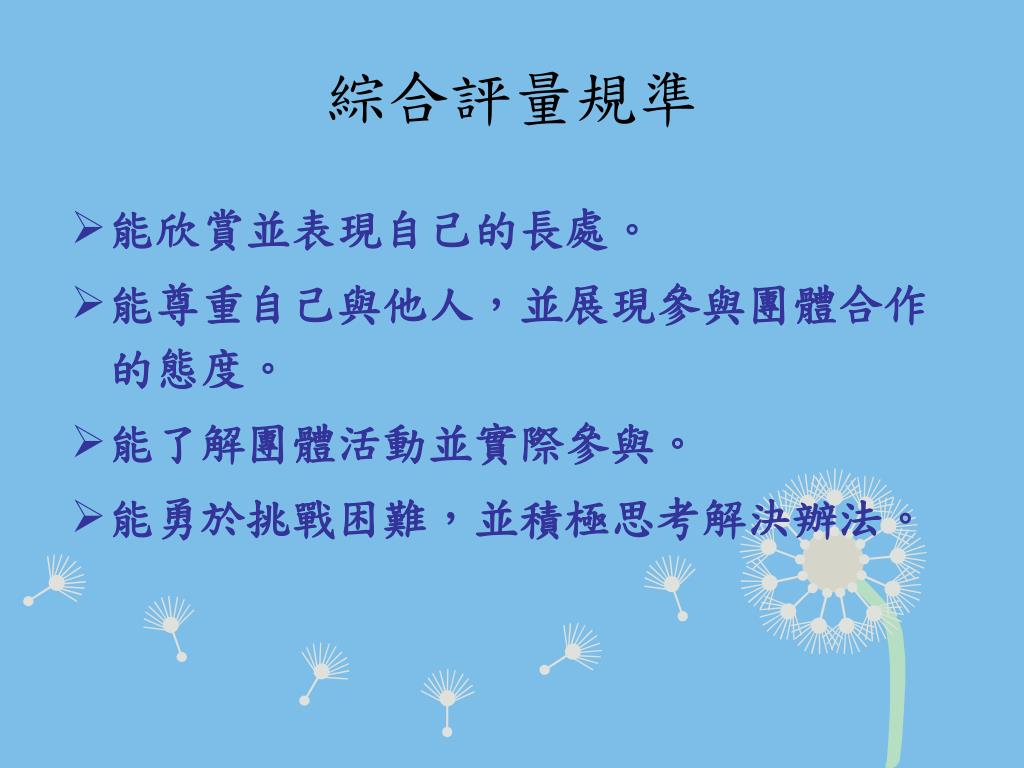 綜合評量規準

➢能欣賞並表現自己的長處。

➢能尊重自己與他人，並展現參與團體合作的態度。

➢能了解團體活動並實際參與。

➢能勇於挑戰困難，並積極思考解決辦法。